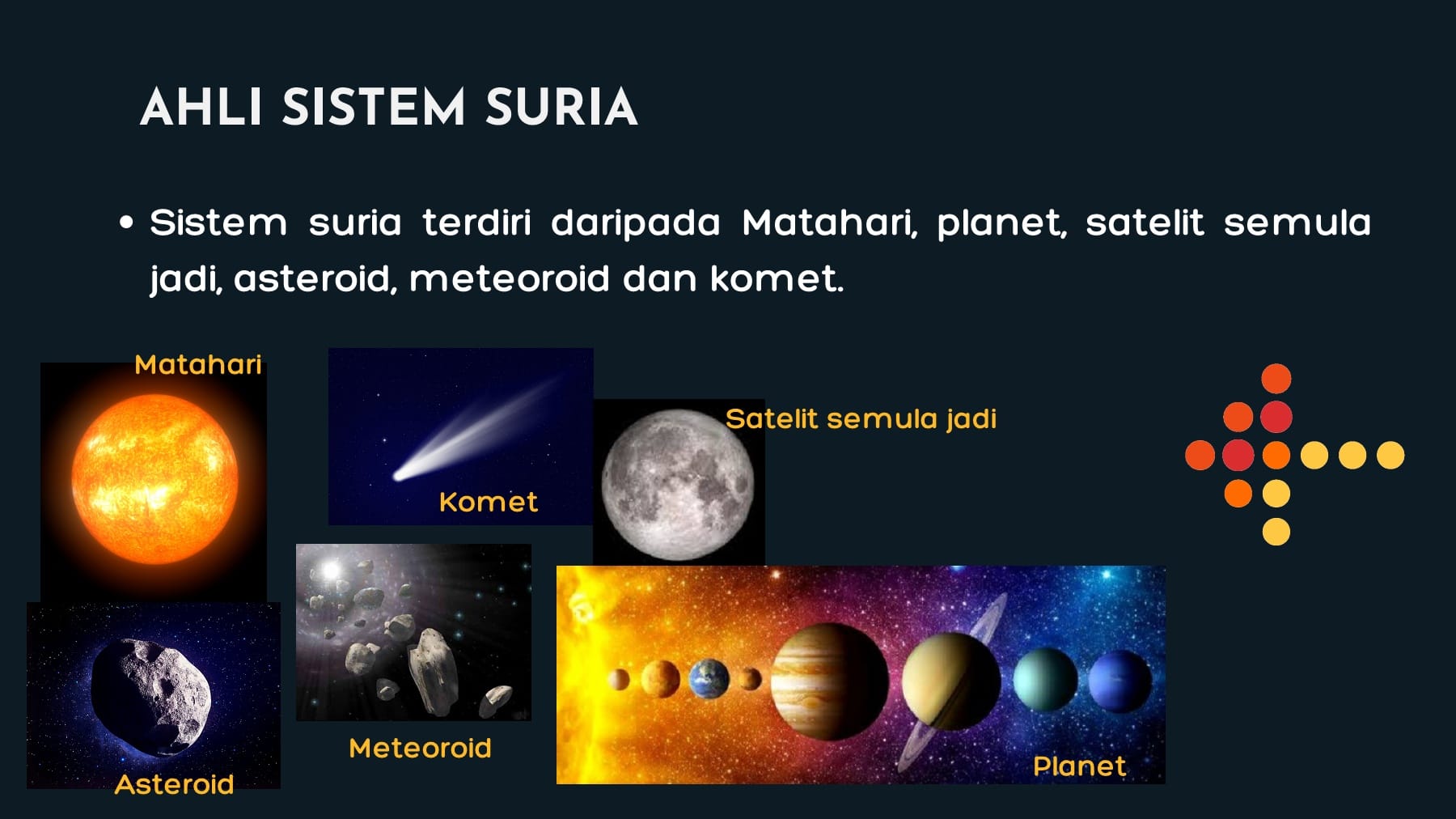 AHLI SISTEM SURIA

• Sistem suria terdiri daripada Matahari, planet, satelit semula jadi, asteroid, meteoroid dan komet.

Matahari

Komet

Satelit semula jadi

Asteroid

Meteoroid

Planet